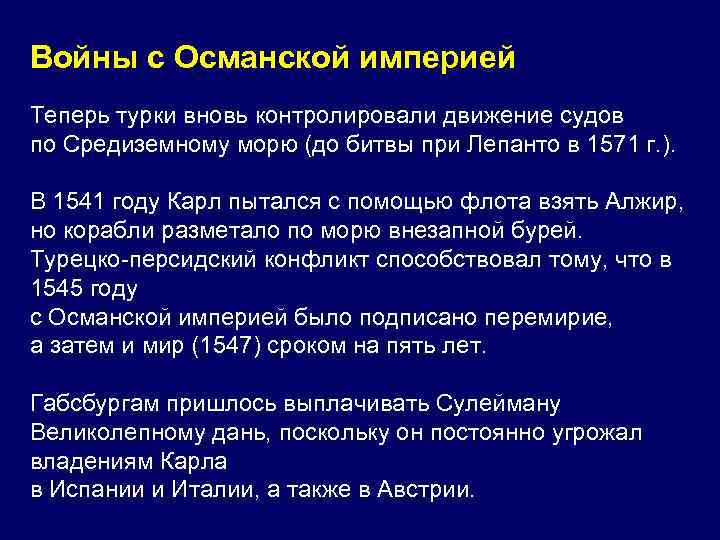 Войны с Османской империей

Теперь турки вновь контролировали движение судов по Средиземному морю (до битвы при Лепанто в 1571 г.).

В 1541 году Карл пытался с помощью флота взять Алжир, но корабли разметало по морю внезапной бурей. Турецко-персидский конфликт способствовал тому, что в 1545 году с Османской империей было подписано перемирие, а затем и мир (1547) сроком на пять лет.

Габсбургам пришлось выплачивать Сулейману Великолепному дань, поскольку он постоянно угрожал владениям Карла в Испании и Италии, а также в Австрии.